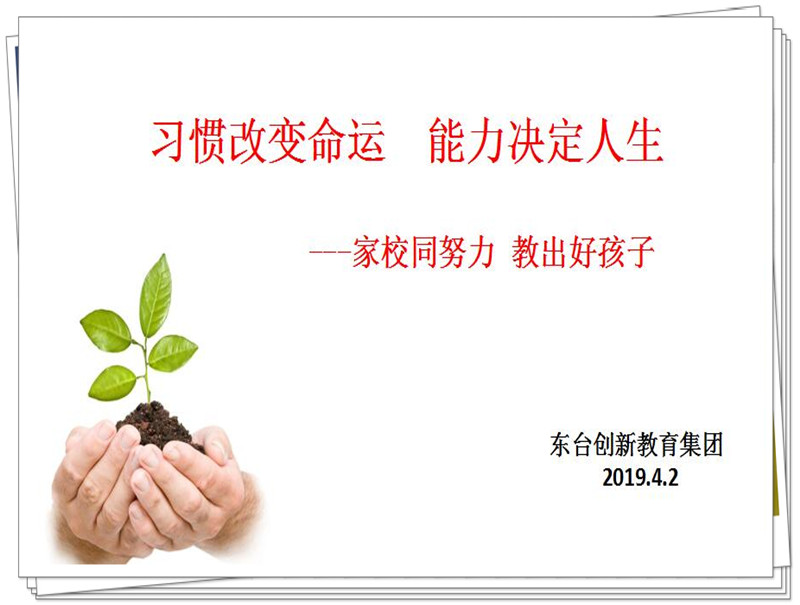 习惯改变命运　能力决定人生

---家校同努力 教出好孩子

东台创新教育集团
2019.4.2